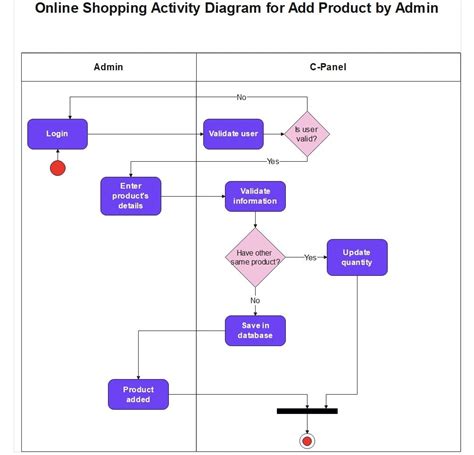 Online Shopping Activity Diagram for Add Product by Admin

Admin

C-Panel

No

Login

Validate user

Is user valid?

Yes

Enter product's details

Validate information

Have other same product?

Yes

Update quantity

No

Save in database

Product added